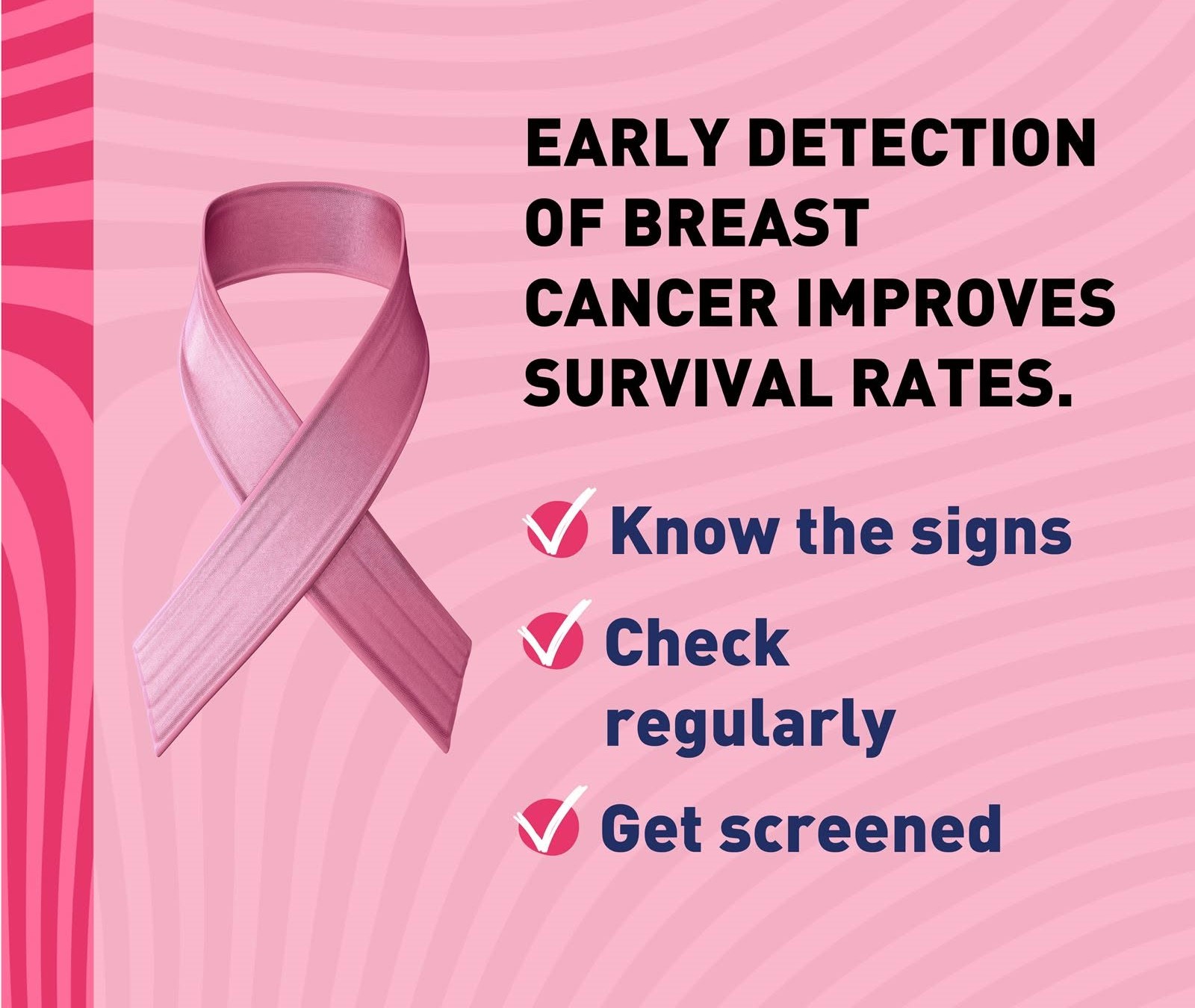 EARLY DETECTION OF BREAST CANCER IMPROVES SURVIVAL RATES.

✓ Know the signs
✓ Check regularly
✓ Get screened